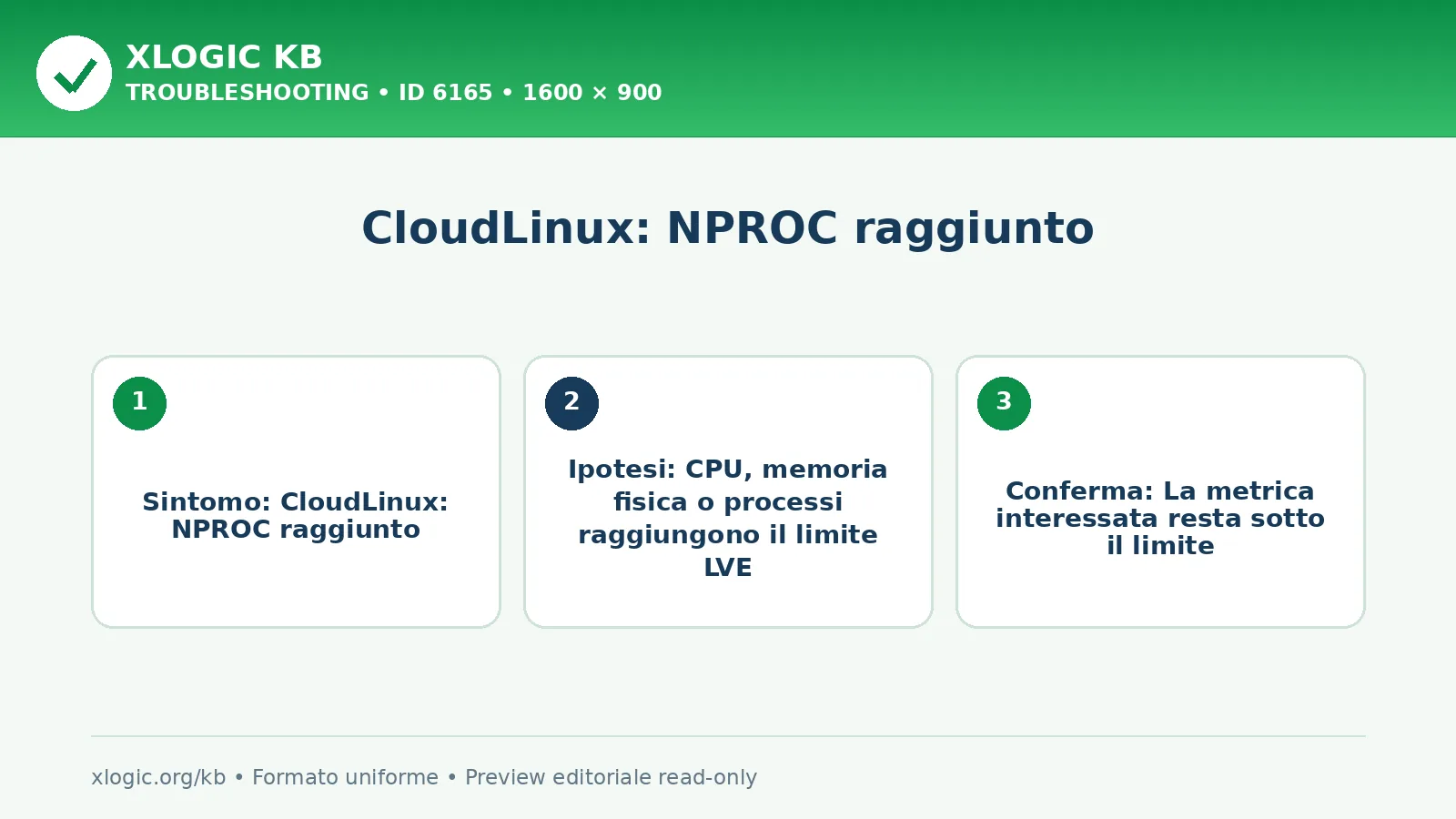 XLOGIC KB
TROUBLESHOOTING • ID 6165 • 1600 × 900

CloudLinux: NPROC raggiunto

1

Sintomo: CloudLinux: NPROC raggiunto

2

Ipotesi: CPU, memoria fisica o processi raggiungono il limite LVE

3

Conferma: La metrica interessata resta sotto il limite

xlogic.org/kb • Formato uniforme • Preview editoriale read-only